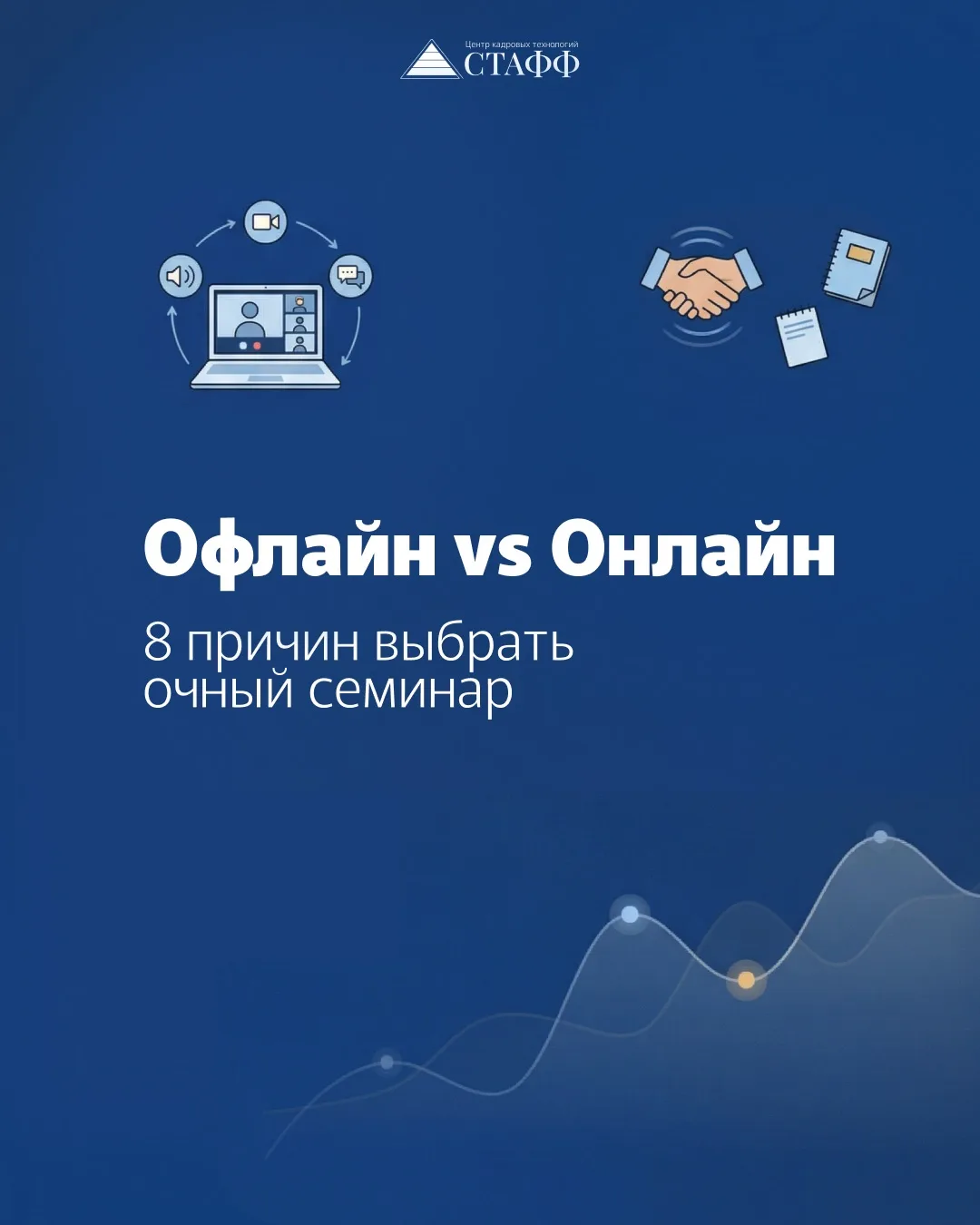 Центр кадровых технологий
СТАФФ

Офлайн vs Онлайн

8 причин выбрать очный семинар